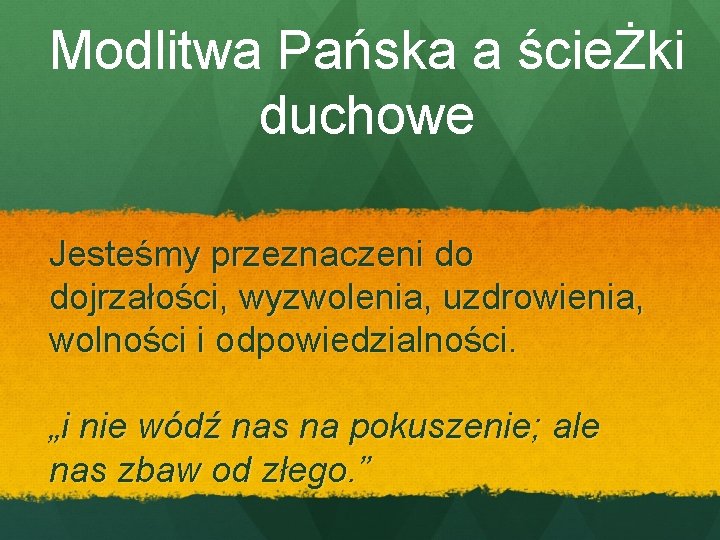 Modlitwa Pańska a ścieŻki duchowe

Jesteśmy przeznaczeni do dojrzałości, wyzwolenia, uzdrowienia, wolności i odpowiedzialności.

„i nie wódź nas na pokuszenie; ale nas zbaw od złego.”